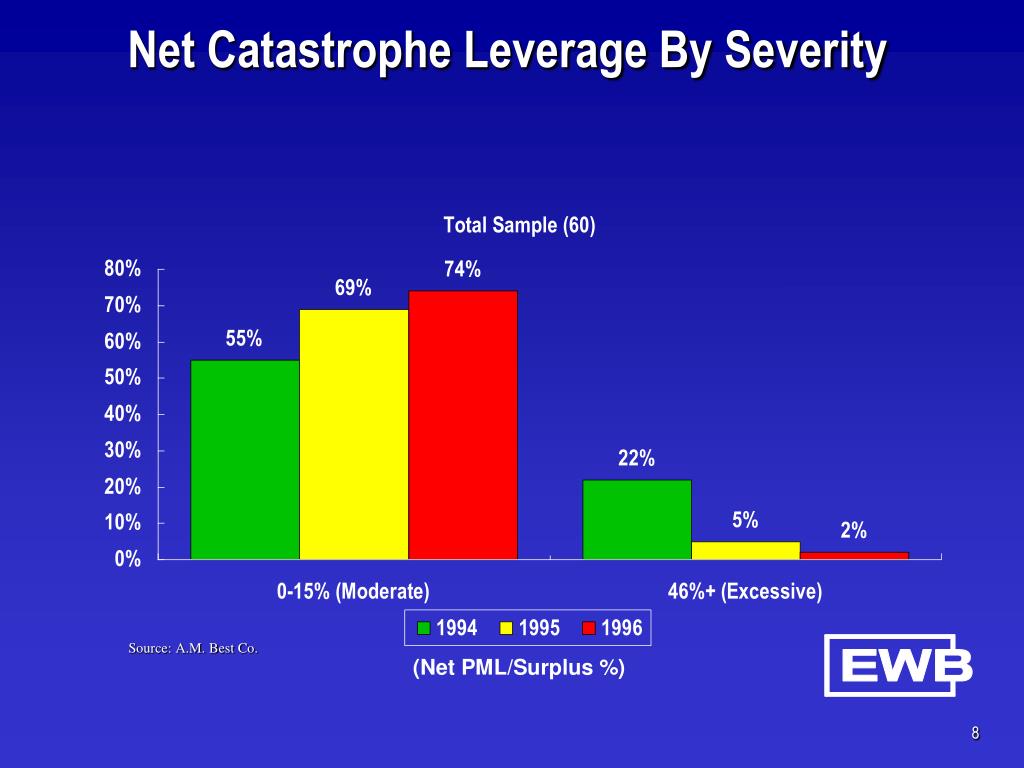 Net Catastrophe Leverage By Severity

Total Sample (60)

80%
70%
60%
50%
40%
30%
20%
10%
0%

55%
69%
74%
22%
5%
2%

0-15% (Moderate)
46%+ (Excessive)

1994 1995 1996

Source: A.M. Best Co.

(Net PML/Surplus %)

EWB

8